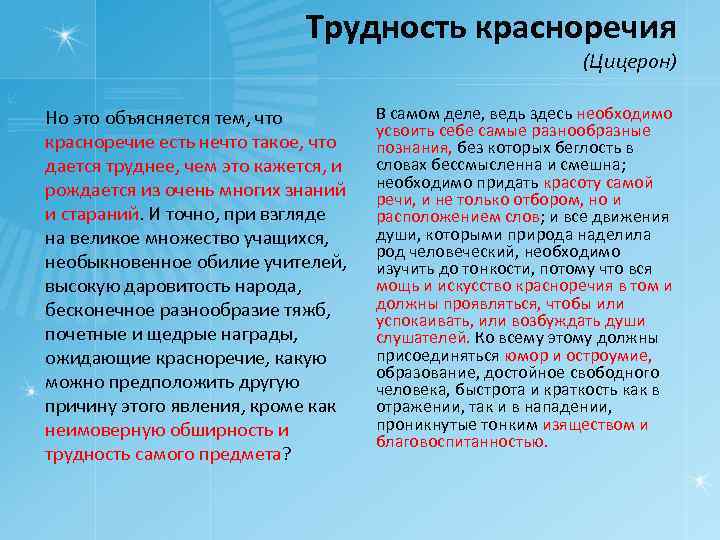 Трудность красноречия
(Цицерон)

Но это объясняется тем, что красноречие есть нечто такое, что дается труднее, чем это кажется, и рождается из очень многих знаний и стараний. И точно, при взгляде на великое множество учащихся, необыкновенное обилие учителей, высокую даровитость народа, бесконечное разнообразие тяжб, почетные и щедрые награды, ожидающие красноречие, какую можно предположить другую причину этого явления, кроме как неимоверную обширность и трудность самого предмета?

В самом деле, ведь здесь необходимо усвоить себе самые разнообразные познания, без которых беглость в словах бессмысленна и смешна; необходимо придать красоту самой речи, и не только отбором, но и расположением слов; и все движения души, которыми природа наделила род человеческий, необходимо изучить до тонкости, потому что вся мощь и искусство красноречия в том и должны проявляться, чтобы или успокаивать, или возбуждать души слушателей. Ко всему этому должны присоединяться юмор и остроумие, образование, достойное свободного человека, быстрота и краткость как в отражении, так и в нападении, проникнутые тонким изяществом и благовоспитанностью.